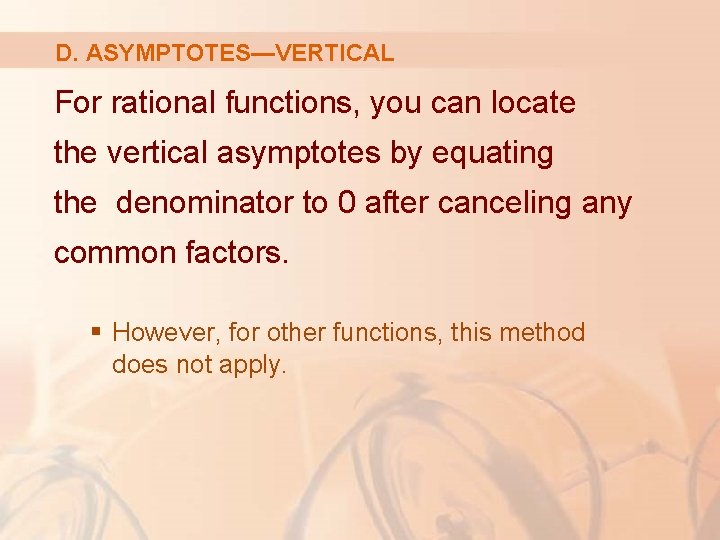 D. ASYMPTOTES—VERTICAL

For rational functions, you can locate the vertical asymptotes by equating the denominator to 0 after canceling any common factors.

▪ However, for other functions, this method does not apply.